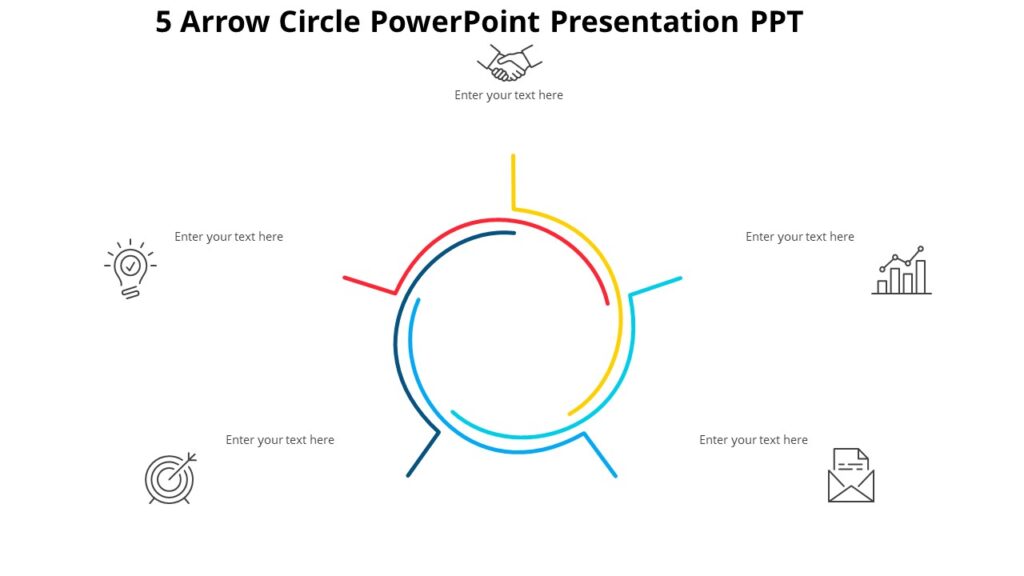 5 Arrow Circle PowerPoint Presentation PPT

Enter your text here

Enter your text here

Enter your text here

Enter your text here

Enter your text here